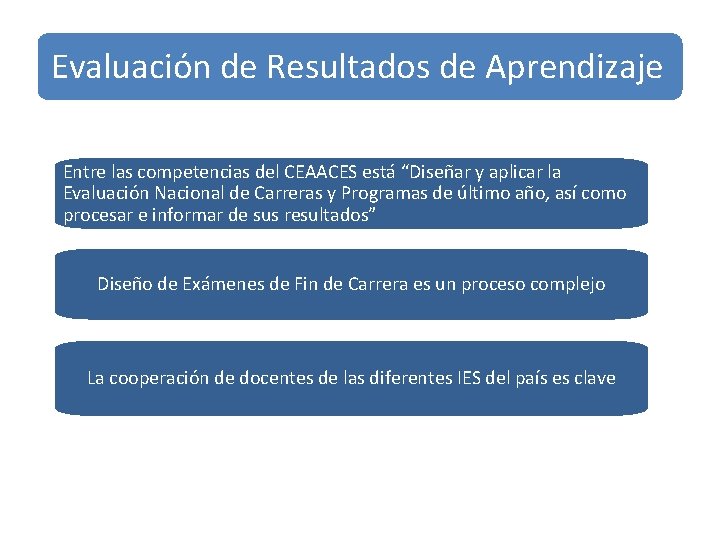 Evaluación de Resultados de Aprendizaje

Entre las competencias del CEAACES está “Diseñar y aplicar la Evaluación Nacional de Carreras y Programas de último año, así como procesar e informar de sus resultados”

Diseño de Exámenes de Fin de Carrera es un proceso complejo

La cooperación de docentes de las diferentes IES del país es clave